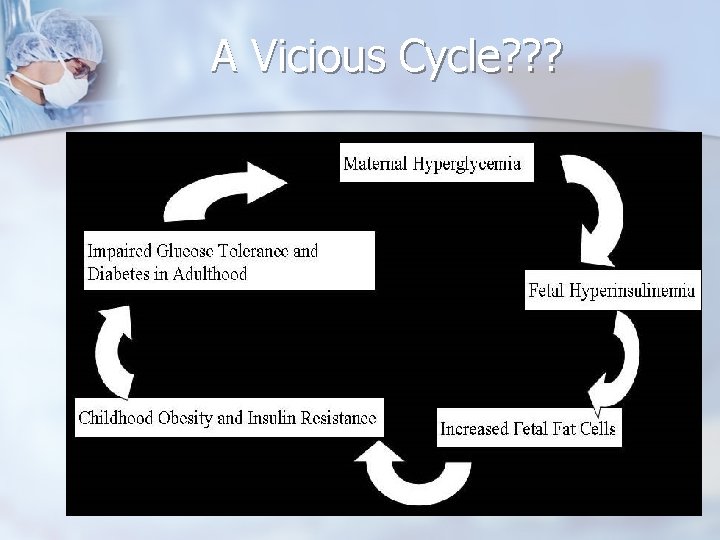 A Vicious Cycle???

Maternal Hyperglycemia

Fetal Hyperinsulinemia

Increased Fetal Fat Cells

Childhood Obesity and Insulin Resistance

Impaired Glucose Tolerance and Diabetes in Adulthood